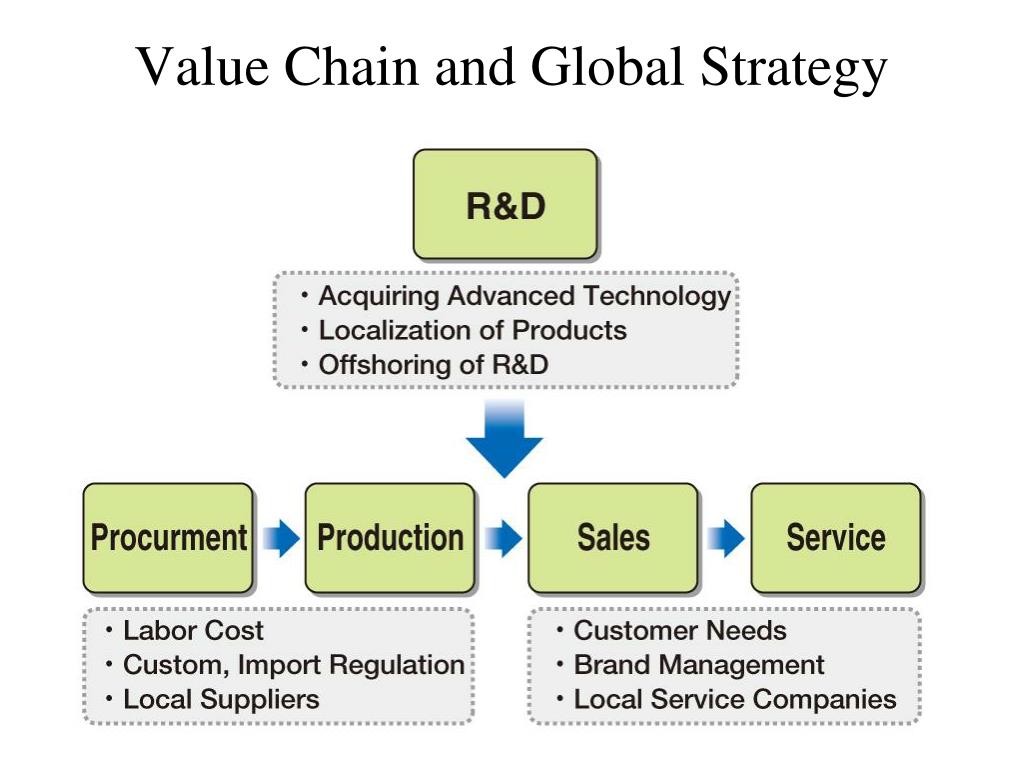 Value Chain and Global Strategy

R&D

・Acquiring Advanced Technology
・Localization of Products
・Offshoring of R&D

Procurment

Production

Sales

Service

・Labor Cost
・Custom, Import Regulation
・Local Suppliers

・Customer Needs
・Brand Management
・Local Service Companies